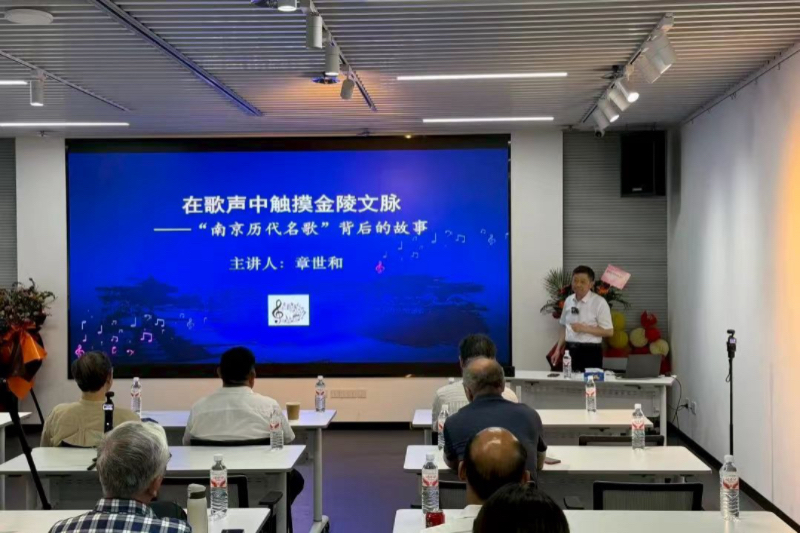 在歌声中触摸金陵文脉

——“南京历代名歌”背后的故事

主讲人：章世和